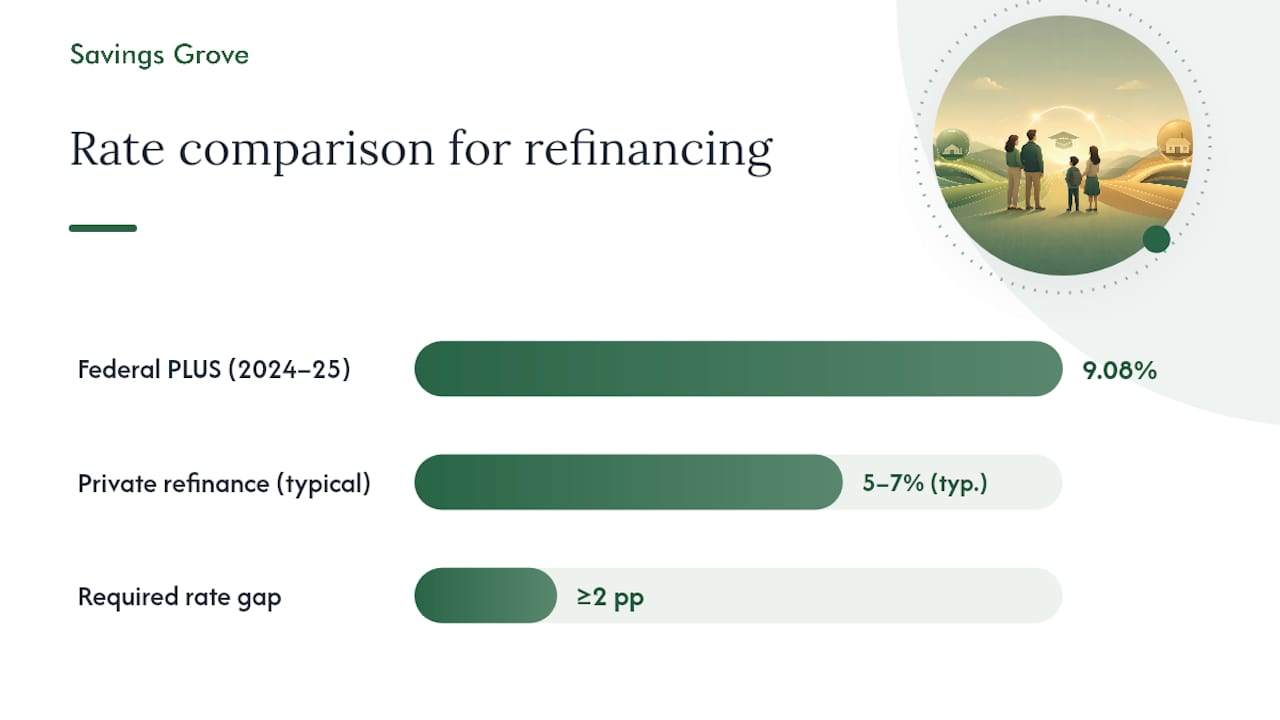 Savings Grove

Rate comparison for refinancing

Federal PLUS (2024–25)
9.08%

Private refinance (typical)
5–7% (typ.)

Required rate gap
≥2 pp